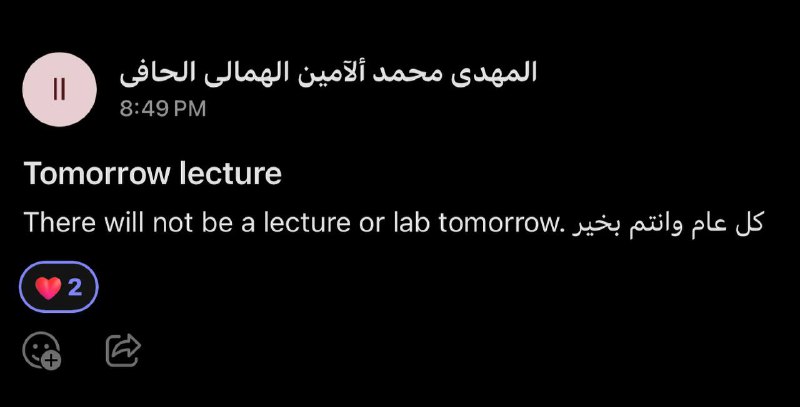 اا

المهدى محمد ألآمين الهمالى الحافى
8:49 PM

Tomorrow lecture

There will not be a lecture or lab tomorrow. كل عام وانتم بخير

2